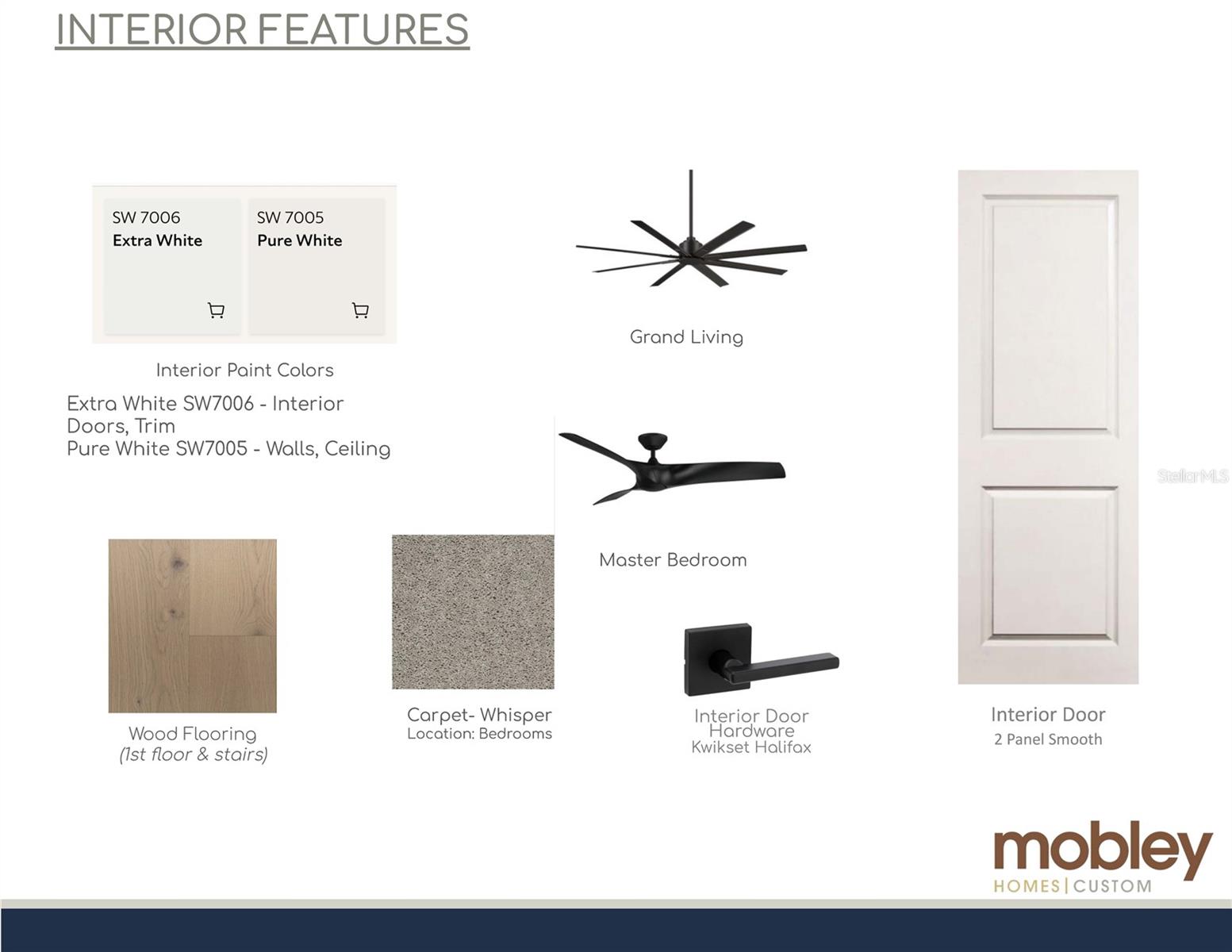 INTERIOR FEATURES

SW 7006
Extra White

SW 7005
Pure White

Interior Paint Colors

Extra White SW7006 - Interior Doors, Trim
Pure White SW7005 - Walls, Ceiling

Grand Living

Master Bedroom

StellarMLS

Wood Flooring
(1st floor & stairs)

Carpet- Whisper
Location: Bedrooms

Interior Door Hardware
Kwikset Halifax

Interior Door
2 Panel Smooth

mobley
HOMES | CUSTOM